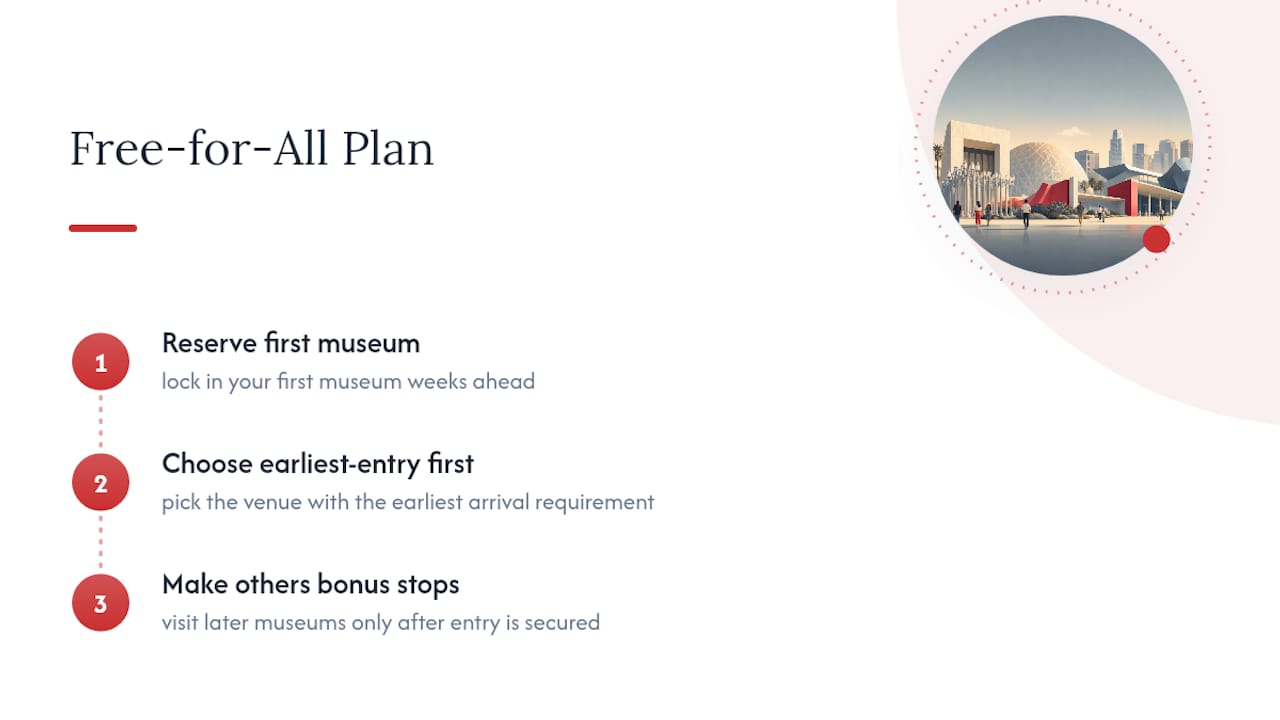 Free-for-All Plan

1
Reserve first museum
lock in your first museum weeks ahead

2
Choose earliest-entry first
pick the venue with the earliest arrival requirement

3
Make others bonus stops
visit later museums only after entry is secured